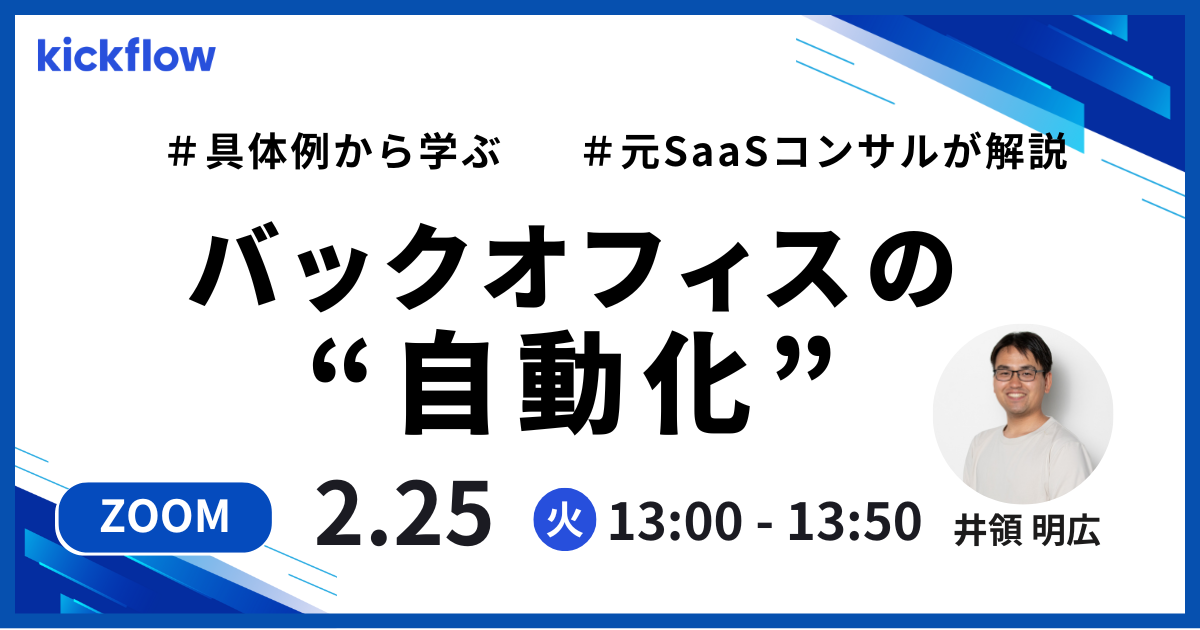 kickflow

＃具体例から学ぶ　＃元SaaSコンサルが解説

バックオフィスの
“自動化”

ZOOM

2.25 火 13:00 - 13:50

井領 明広